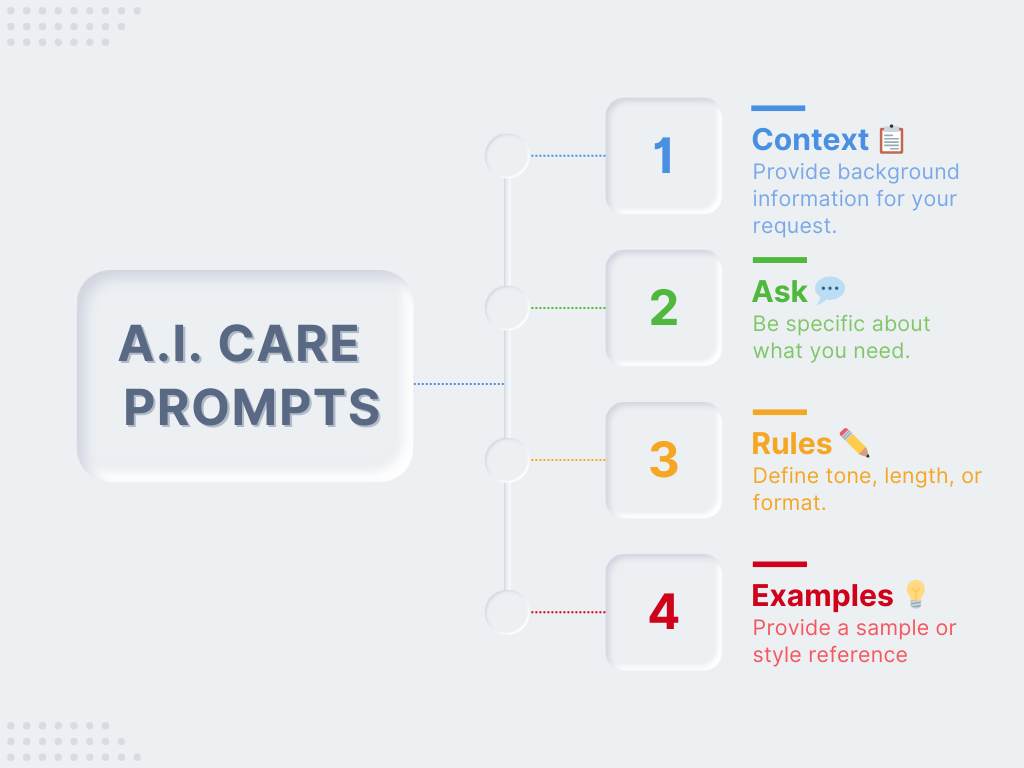 A.I. CARE PROMPTS

1

Context 📋
Provide background information for your request.

2

Ask 💬
Be specific about what you need.

3

Rules ✏️
Define tone, length, or format.

4

Examples 💡
Provide a sample or style reference